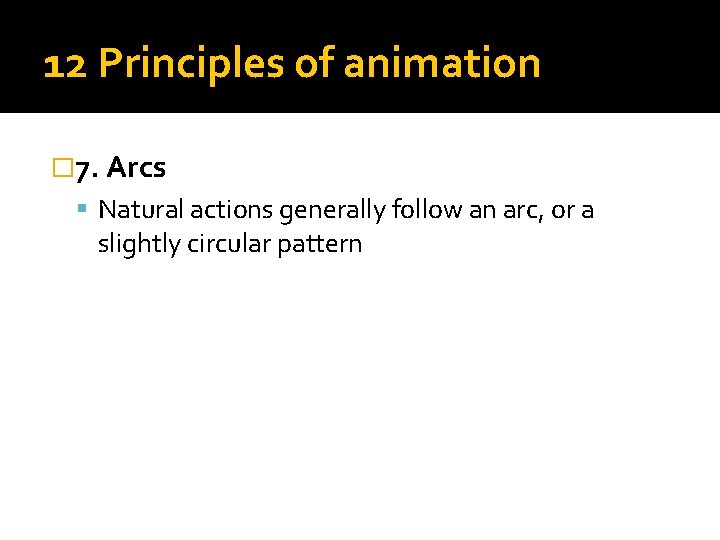 12 Principles of animation

7. Arcs

Natural actions generally follow an arc, or a slightly circular pattern